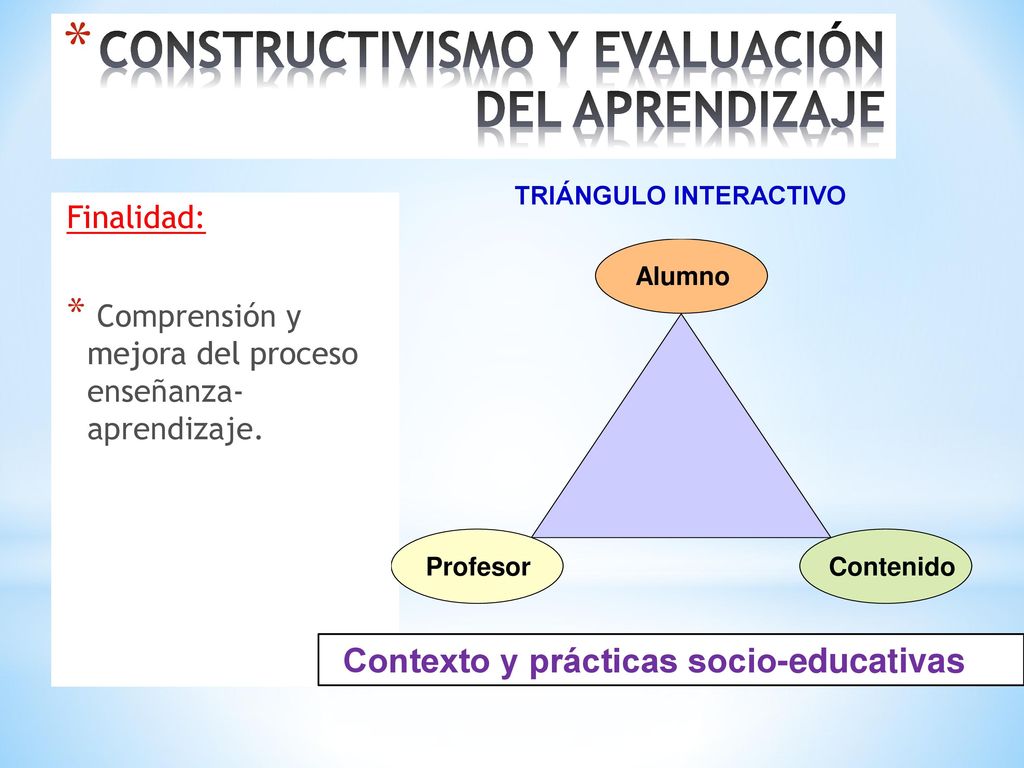 * CONSTRUCTIVISMO Y EVALUACIÓN DEL APRENDIZAJE

Finalidad:

* Comprensión y mejora del proceso enseñanza-aprendizaje.

TRIÁNGULO INTERACTIVO

Alumno

Profesor

Contenido

Contexto y prácticas socio-educativas